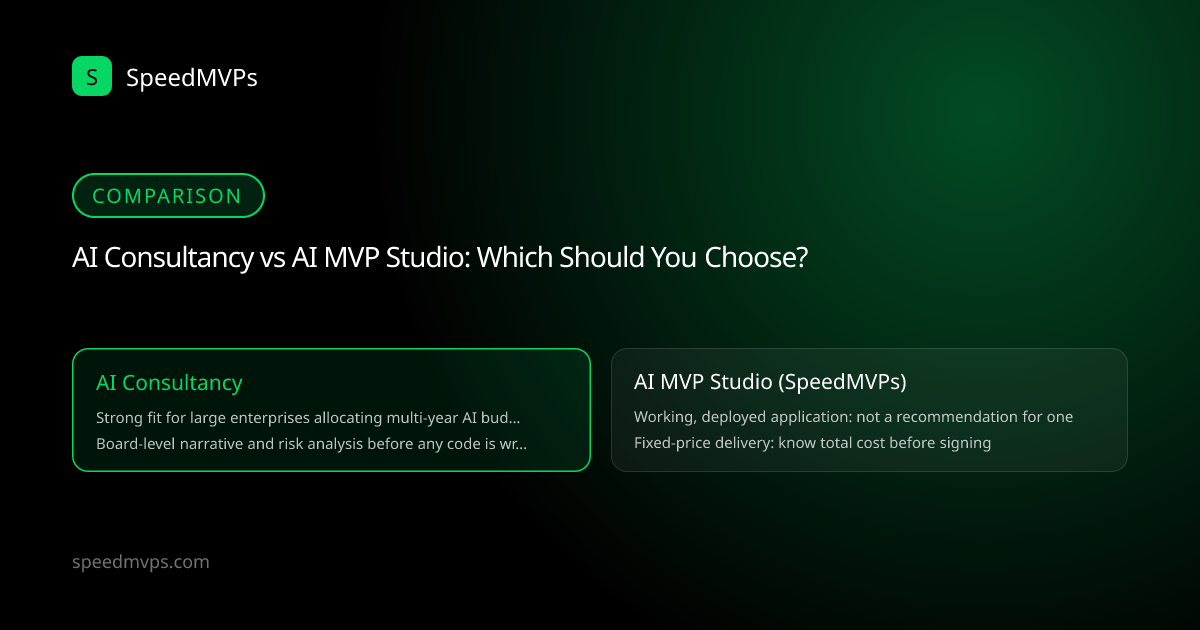 S SpeedMVPs

COMPARISON

AI Consultancy vs AI MVP Studio: Which Should You Choose?

AI Consultancy

Strong fit for large enterprises allocating multi-year AI bud...

Board-level narrative and risk analysis before any code is wr...

AI MVP Studio (SpeedMVPs)

Working, deployed application: not a recommendation for one

Fixed-price delivery: know total cost before signing

speedmvps.com